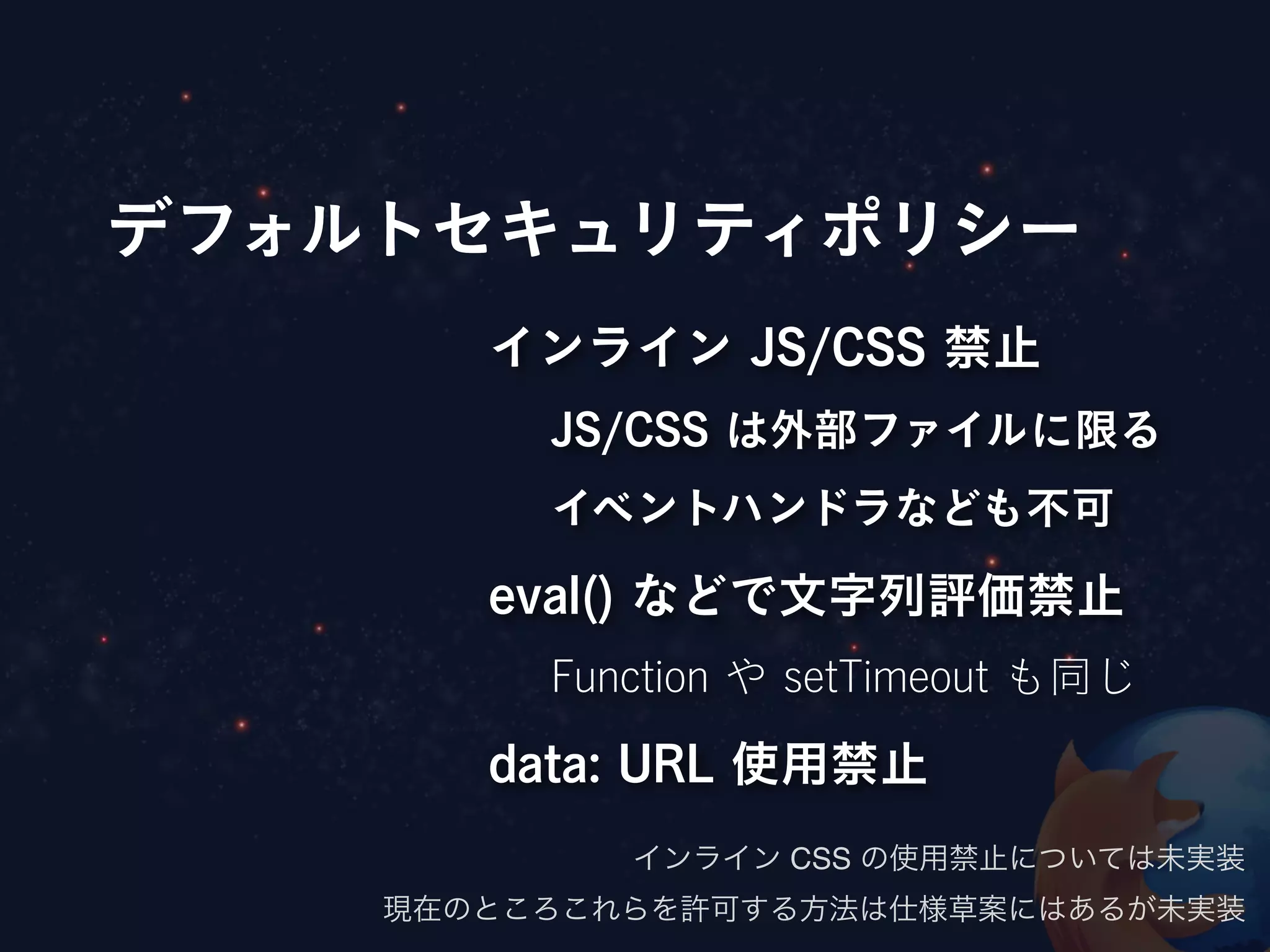 デフォルトセキュリティポリシー

インライン JS/CSS 禁止

JS/CSS は外部ファイルに限る

イベントハンドラなども不可

eval() などで文字列評価禁止

Function や setTimeout も同じ

data: URL 使用禁止

インライン CSS の使用禁止については未実装

現在のところこれらを許可する方法は仕様草案にはあるが未実装